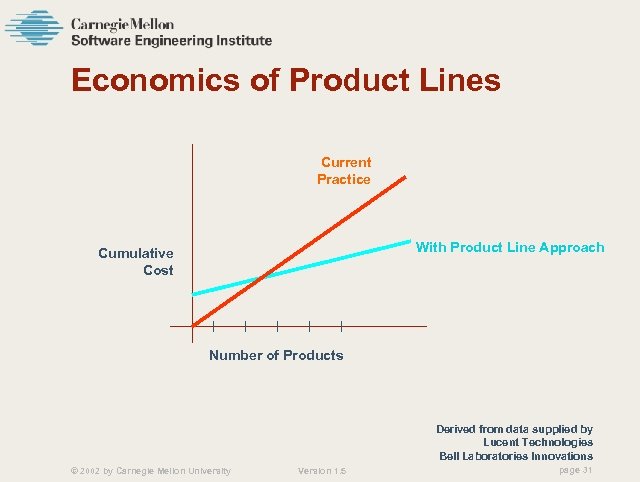 Carnegie Mellon
Software Engineering Institute

Economics of Product Lines

Current Practice

With Product Line Approach

Cumulative Cost

Number of Products

Derived from data supplied by
Lucent Technologies
Bell Laboratories Innovations

© 2002 by Carnegie Mellon University

Version 1.5

page 31